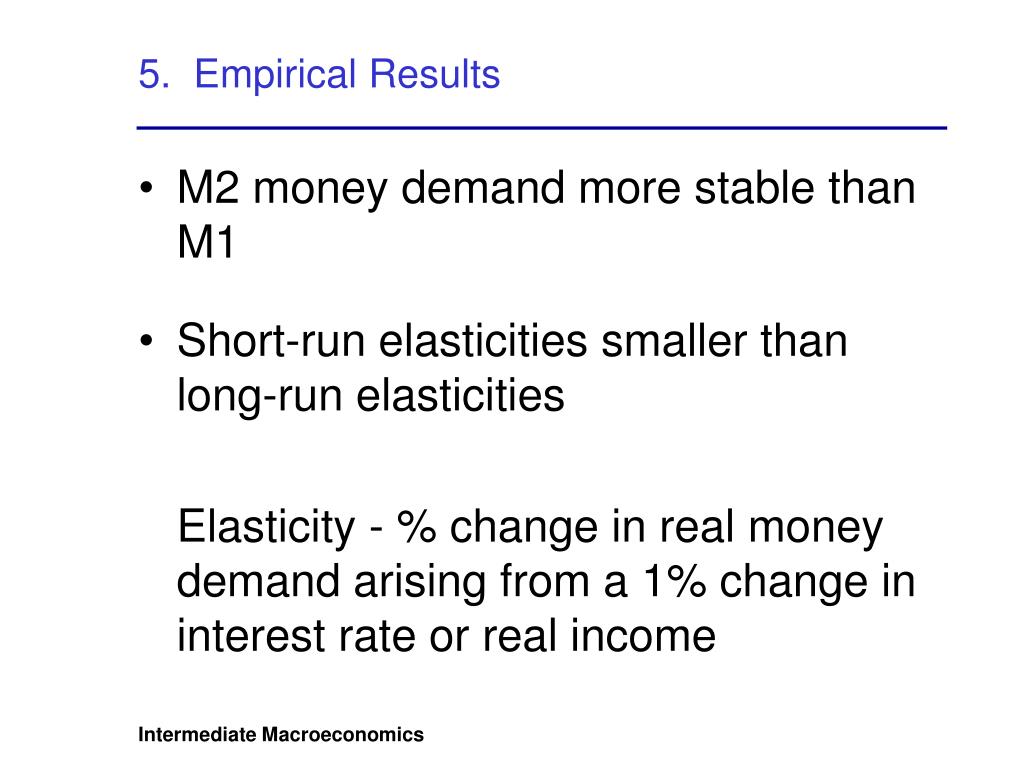 5. Empirical Results

• M2 money demand more stable than M1

• Short-run elasticities smaller than long-run elasticities

Elasticity - % change in real money demand arising from a 1% change in interest rate or real income

Intermediate Macroeconomics